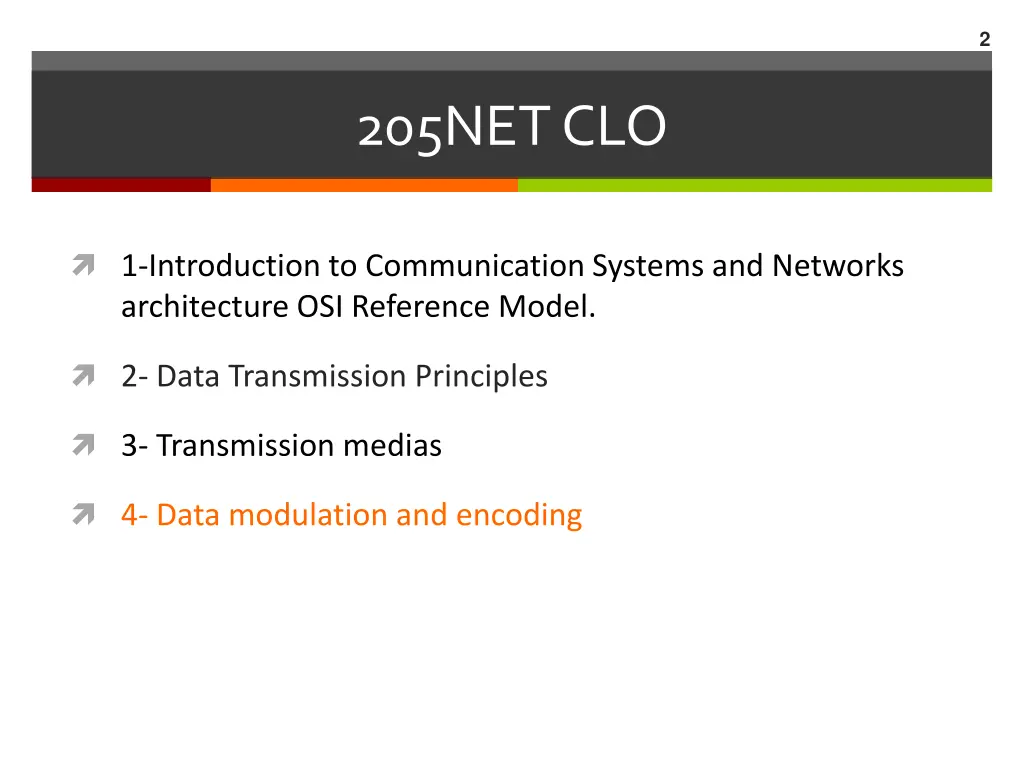 2

205NET CLO

1-Introduction to Communication Systems and Networks architecture OSI Reference Model.

2- Data Transmission Principles

3- Transmission medias

4- Data modulation and encoding